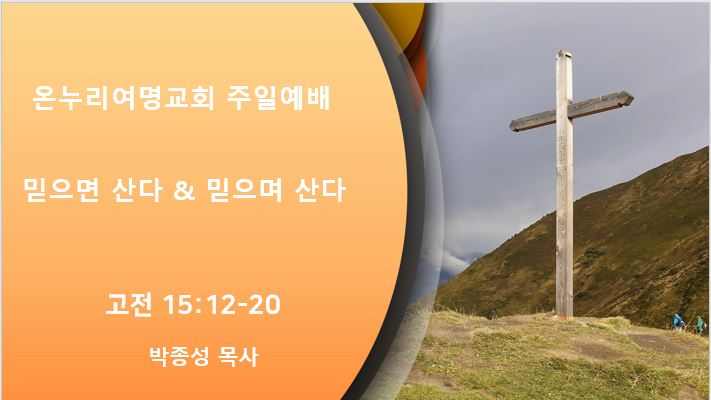 온누리여명교회 주일예배

믿으면 산다 & 믿으며 산다

고전 15:12-20

박종성 목사